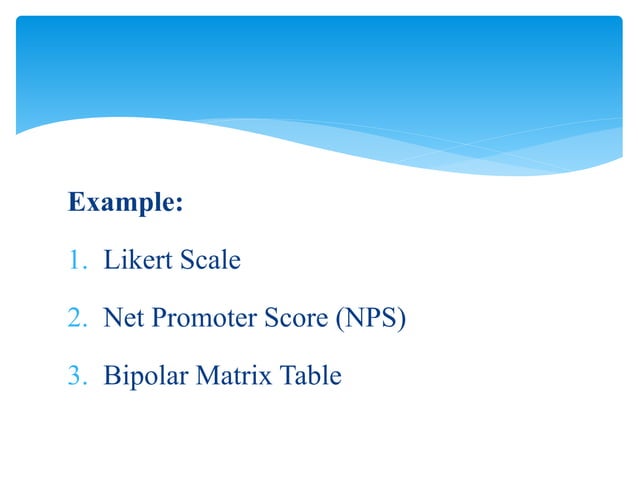 Example:

1. Likert Scale

2. Net Promoter Score (NPS)

3. Bipolar Matrix Table